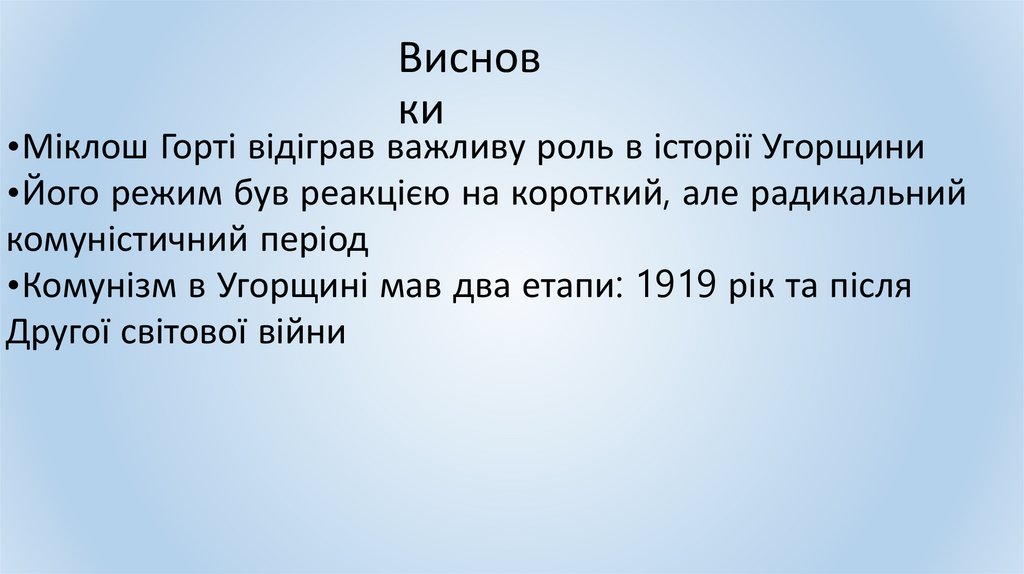 Висновки

•Міклош Горті відіграв важливу роль в історії Угорщини
•Його режим був реакцією на короткий, але радикальний комуністичний період
•Комунізм в Угорщині мав два етапи: 1919 рік та після Другої світової війни